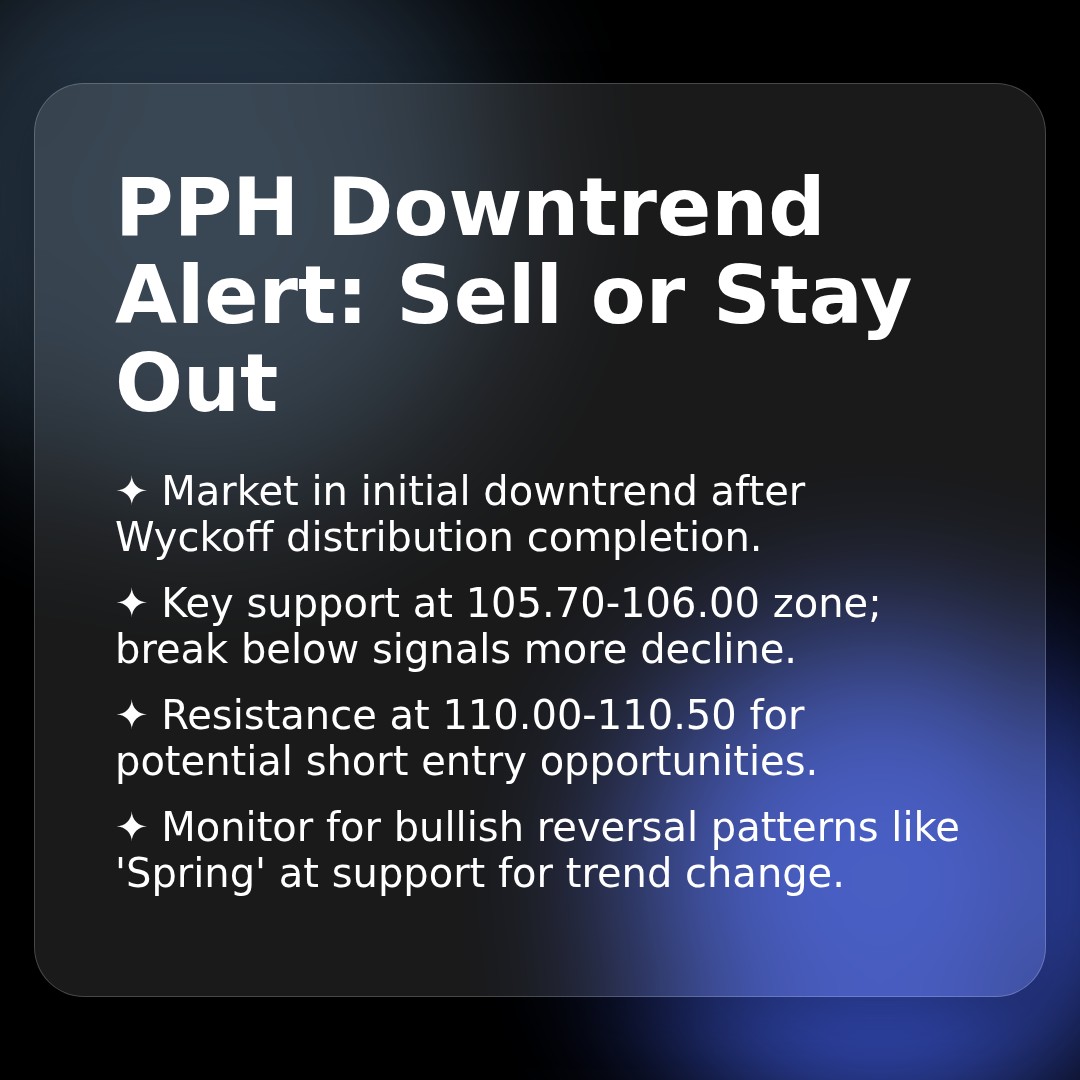 PPH Downtrend Alert: Sell or Stay Out

✦ Market in initial downtrend after Wyckoff distribution completion.

✦ Key support at 105.70-106.00 zone; break below signals more decline.

✦ Resistance at 110.00-110.50 for potential short entry opportunities.

✦ Monitor for bullish reversal patterns like 'Spring' at support for trend change.